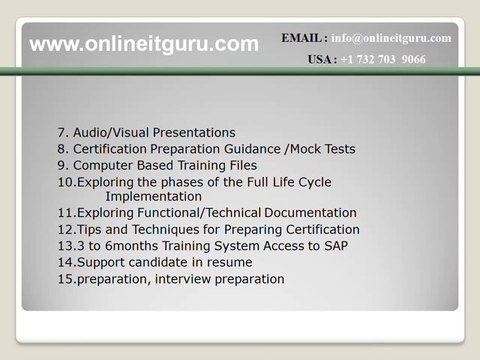 www.onlineitguru.com

EMAIL : info@onlineitguru.com
USA : +1 732 703 9066

7. Audio/Visual Presentations
8. Certification Preparation Guidance /Mock Tests
9. Computer Based Training Files
10.Exploring the phases of the Full Life Cycle Implementation
11.Exploring Functional/Technical Documentation
12.Tips and Techniques for Preparing Certification
13.3 to 6months Training System Access to SAP
14.Support candidate in resume
15.preparation, interview preparation